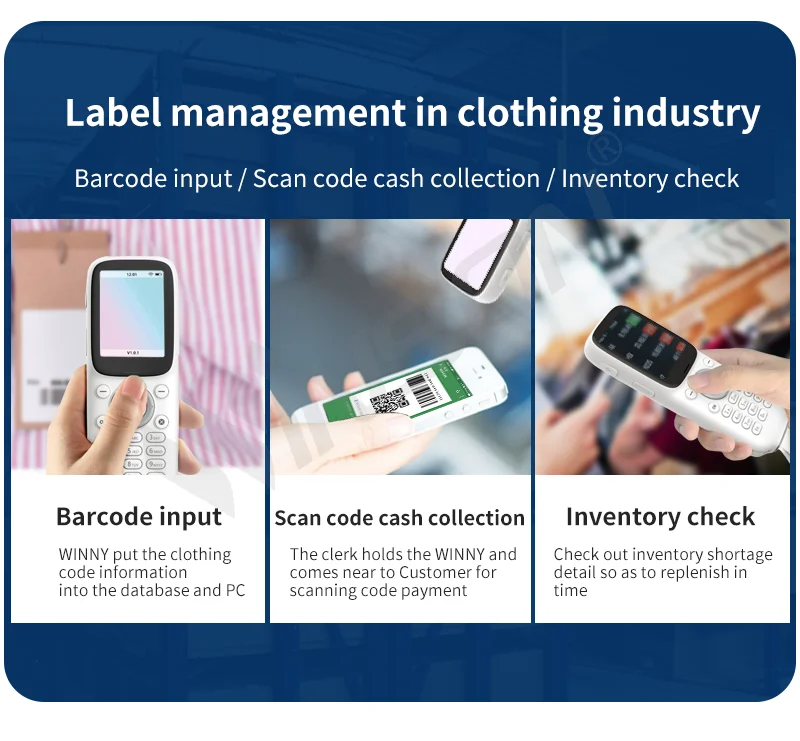 Label management in clothing industry

Barcode input / Scan code cash collection / Inventory check

12:01

V1.0.1

Barcode input

WINNY put the clothing code information into the database and PC

Scan code cash collection

The clerk holds the WINNY and comes near to Customer for scanning code payment

Inventory check

Check out inventory shortage detail so as to replenish in time